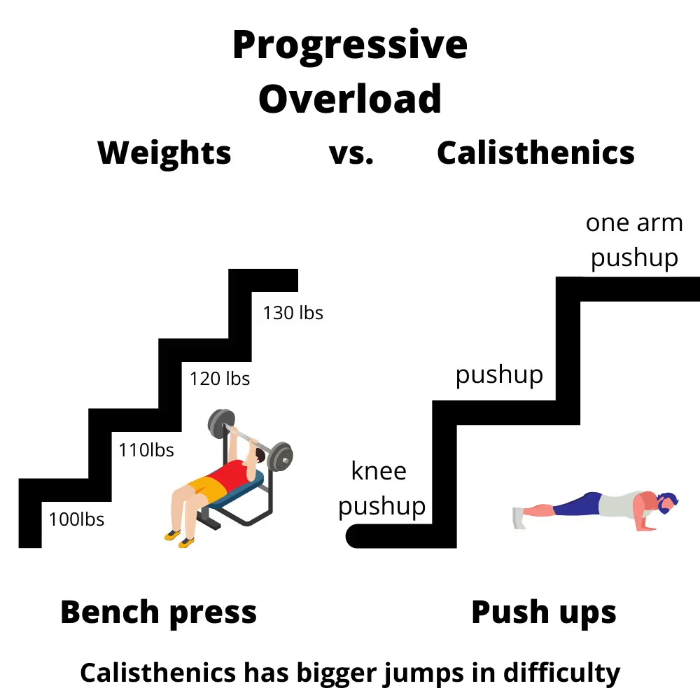 Progressive Overload

Weights vs. Calisthenics

130 lbs

120 lbs

110lbs

100lbs

one arm pushup

pushup

knee pushup

Bench press

Push ups

Calisthenics has bigger jumps in difficulty